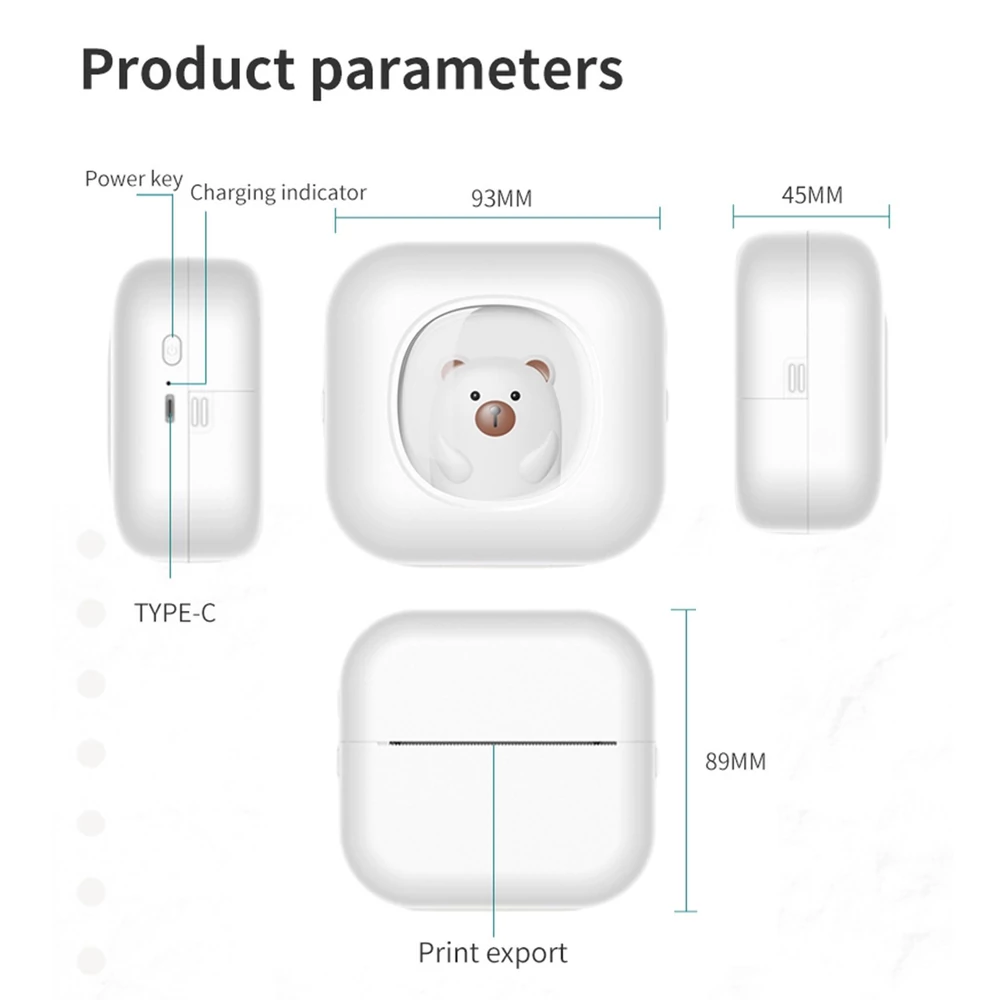 Product parameters

Power key
Charging indicator
93MM
45MM

TYPE-C

89MM

Print export